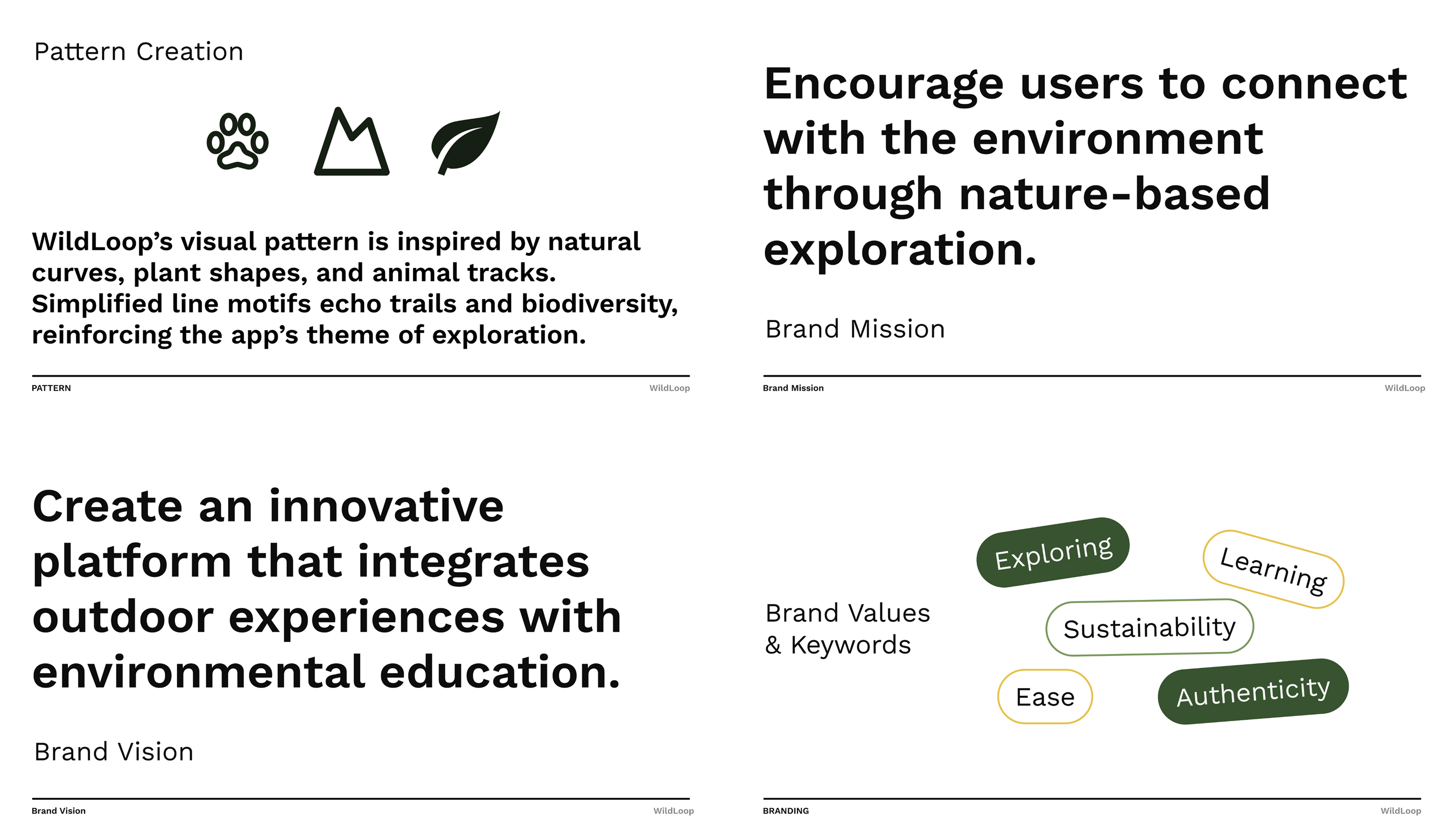 Pattern Creation

WildLoop's visual pattern is inspired by natural curves, plant shapes, and animal tracks. Simplified line motifs echo trails and biodiversity, reinforcing the app's theme of exploration.

PATTERN

WildLoop

Encourage users to connect with the environment through nature-based exploration.

Brand Mission

Brand Mission

WildLoop

Create an innovative platform that integrates outdoor experiences with environmental education.

Brand Vision

Brand Vision

WildLoop

Brand Values & Keywords

Exploring

Learning

Sustainability

Ease

Authenticity

BRANDING

WildLoop